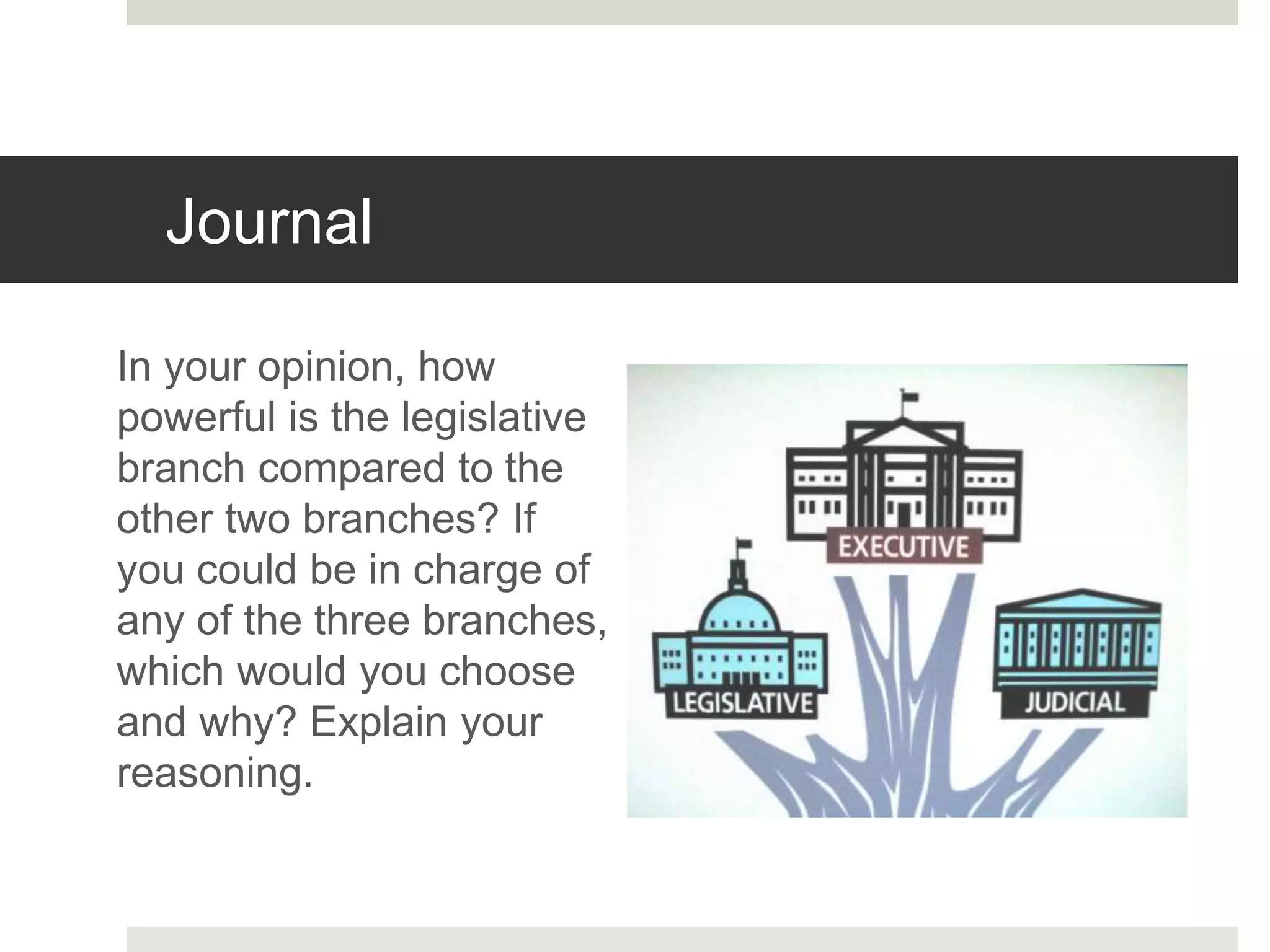 Journal

In your opinion, how powerful is the legislative branch compared to the other two branches? If you could be in charge of any of the three branches, which would you choose and why? Explain your reasoning.

EXECUTIVE

LEGISLATIVE

JUDICIAL